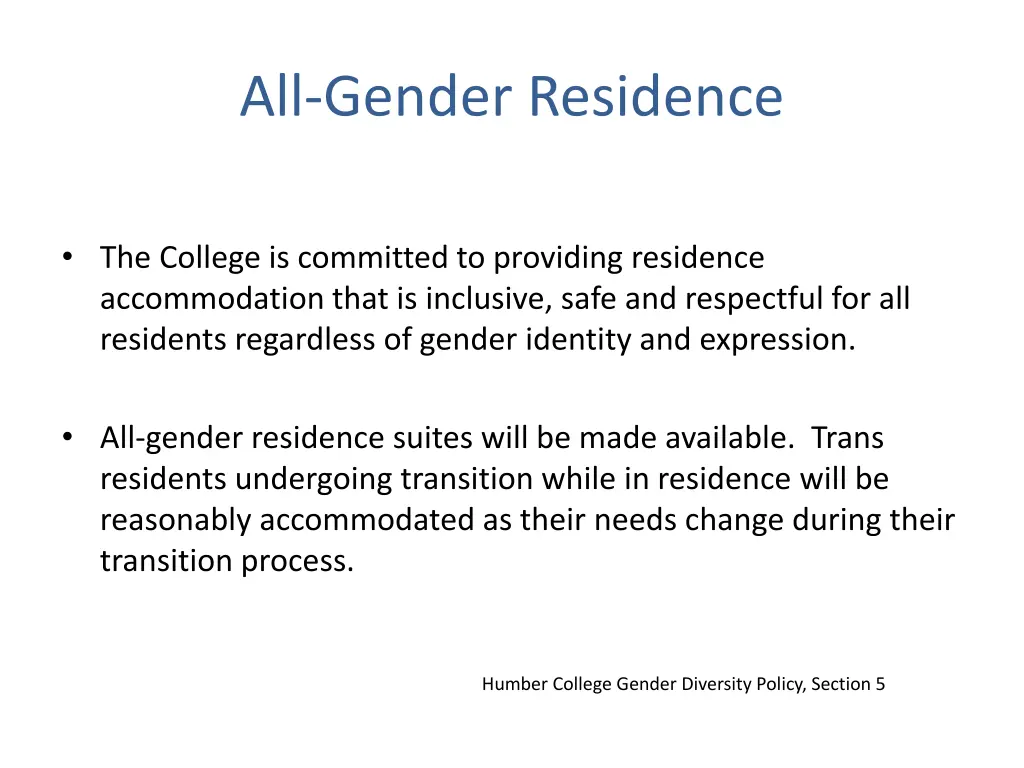 All-Gender Residence

• The College is committed to providing residence accommodation that is inclusive, safe and respectful for all residents regardless of gender identity and expression.

• All-gender residence suites will be made available. Trans residents undergoing transition while in residence will be reasonably accommodated as their needs change during their transition process.

Humber College Gender Diversity Policy, Section 5